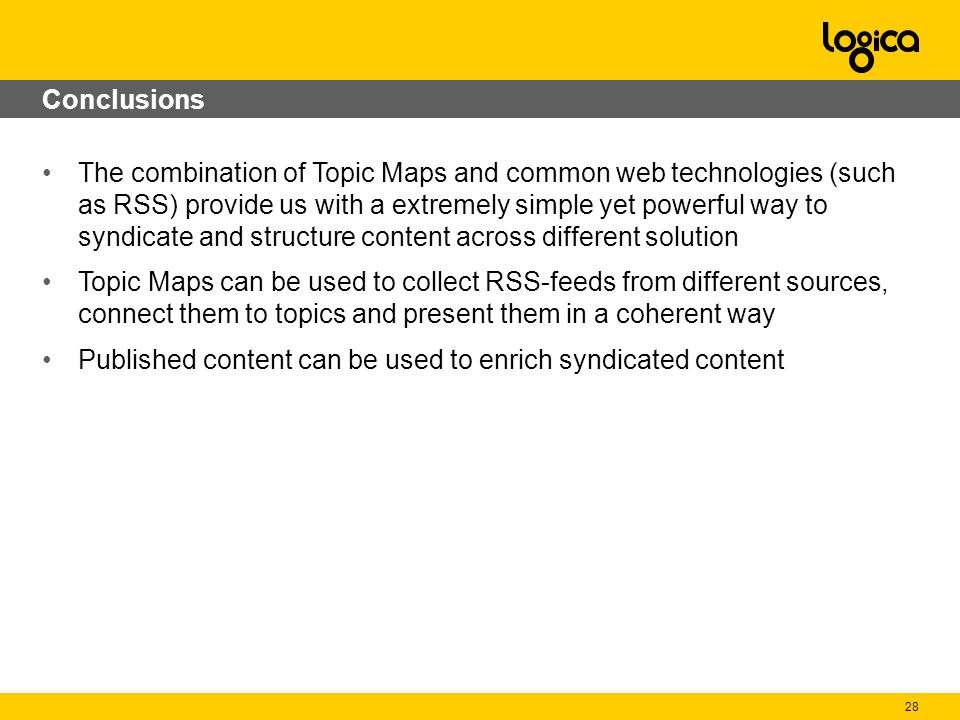 logica

Conclusions

• The combination of Topic Maps and common web technologies (such as RSS) provide us with a extremely simple yet powerful way to syndicate and structure content across different solution

• Topic Maps can be used to collect RSS-feeds from different sources, connect them to topics and present them in a coherent way

• Published content can be used to enrich syndicated content

28